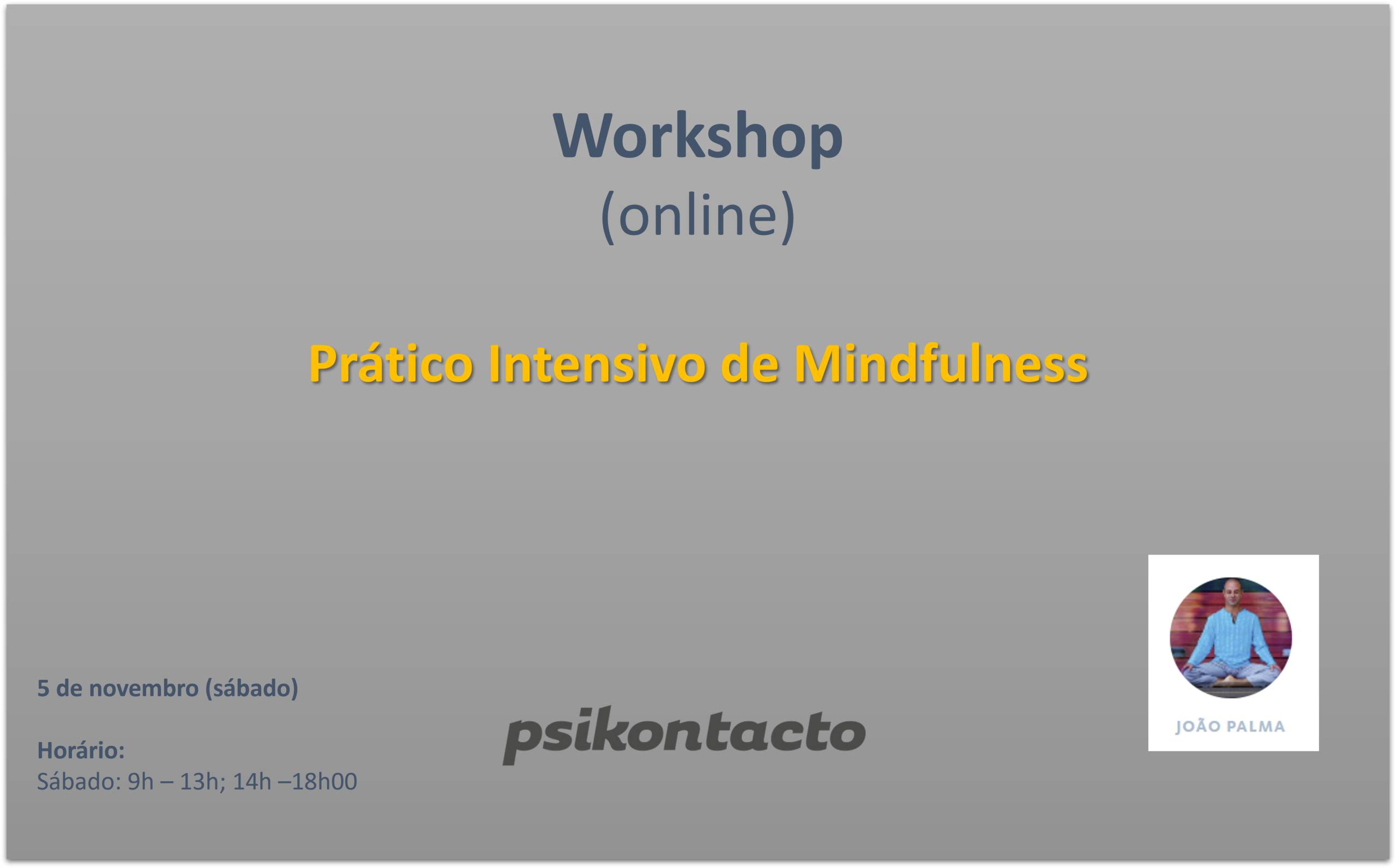 Workshop
(online)

Prático Intensivo de Mindfulness

5 de novembro (sábado)

Horário:
Sábado: 9h – 13h; 14h –18h00

psikontacto

JOÃO PALMA